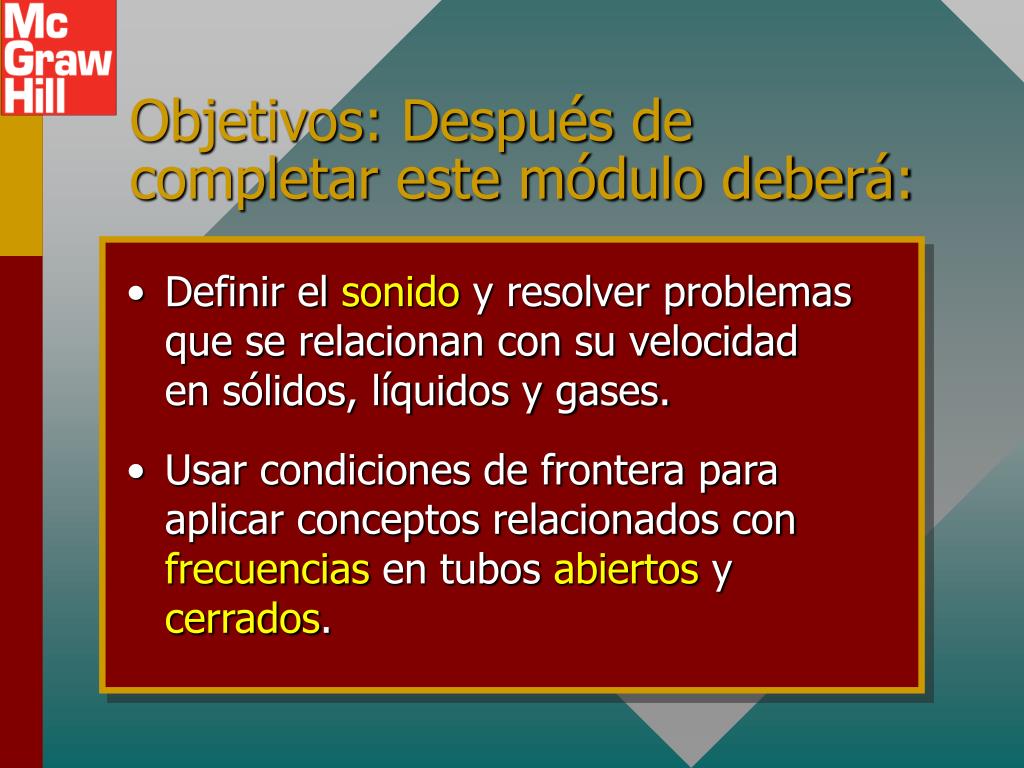 Mc Graw Hill

Objetivos: Después de completar este módulo deberá:

• Definir el sonido y resolver problemas que se relacionan con su velocidad en sólidos, líquidos y gases.

• Usar condiciones de frontera para aplicar conceptos relacionados con frecuencias en tubos abiertos y cerrados.